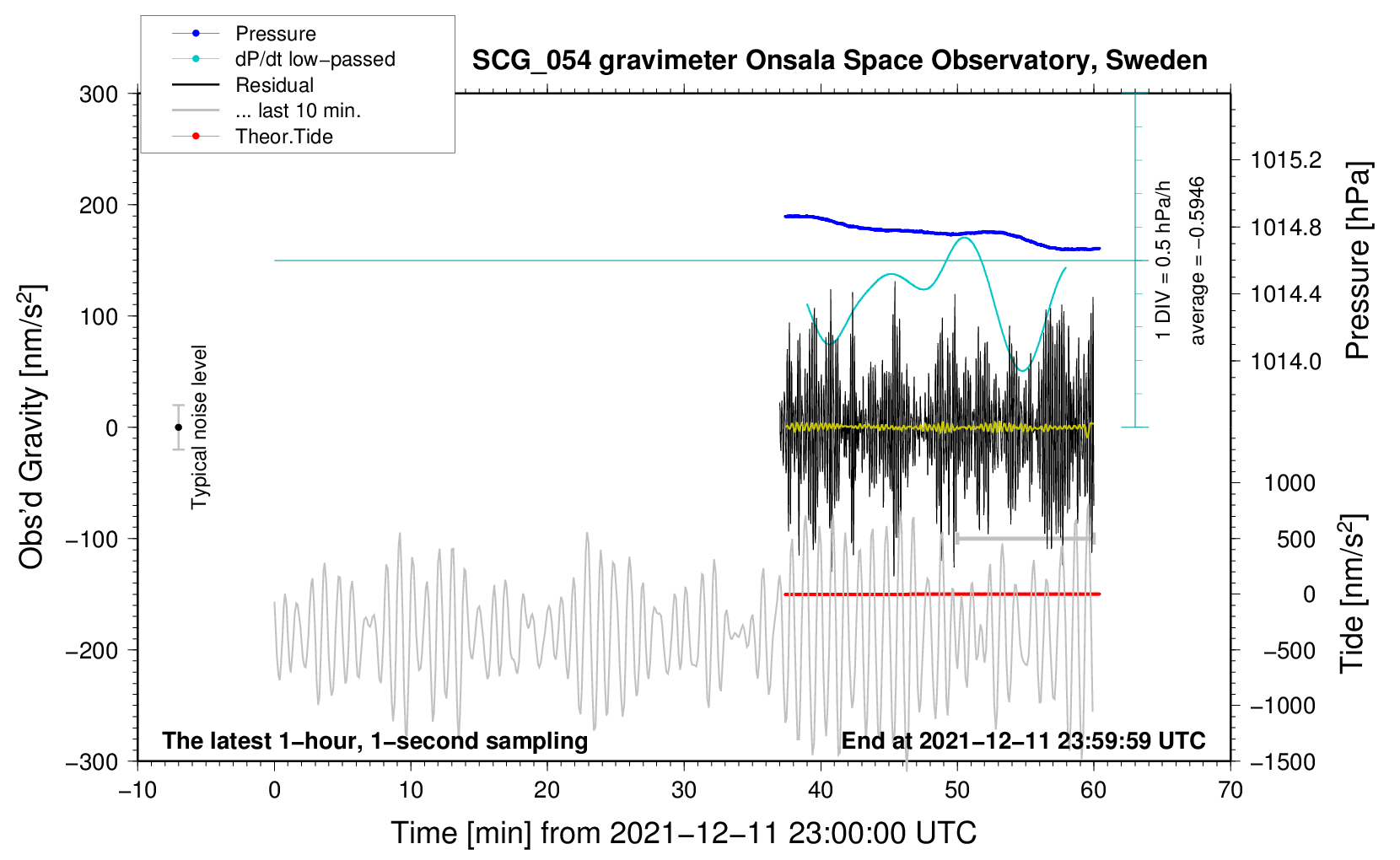 Pressure
dP/dt low−passed
Residual
... last 10 min.
Theor.Tide

SCG_054 gravimeter Onsala Space Observatory, Sweden

300
200
100
0
−100
−200
−300

Obs'd Gravity [nm/s$^2$]

Typical noise level

1 DIV = 0.5 hPa/h
average = −0.5946

1015.2
1014.8
1014.4
1014.0

Pressure [hPa]

1000
500
0
−500
−1000
−1500

Tide [nm/s$^2$]

The latest 1−hour, 1−second sampling
End at 2021−12−11 23:59:59 UTC

−10
0
10
20
30
40
50
60
70

Time [min] from 2021−12−11 23:00:00 UTC